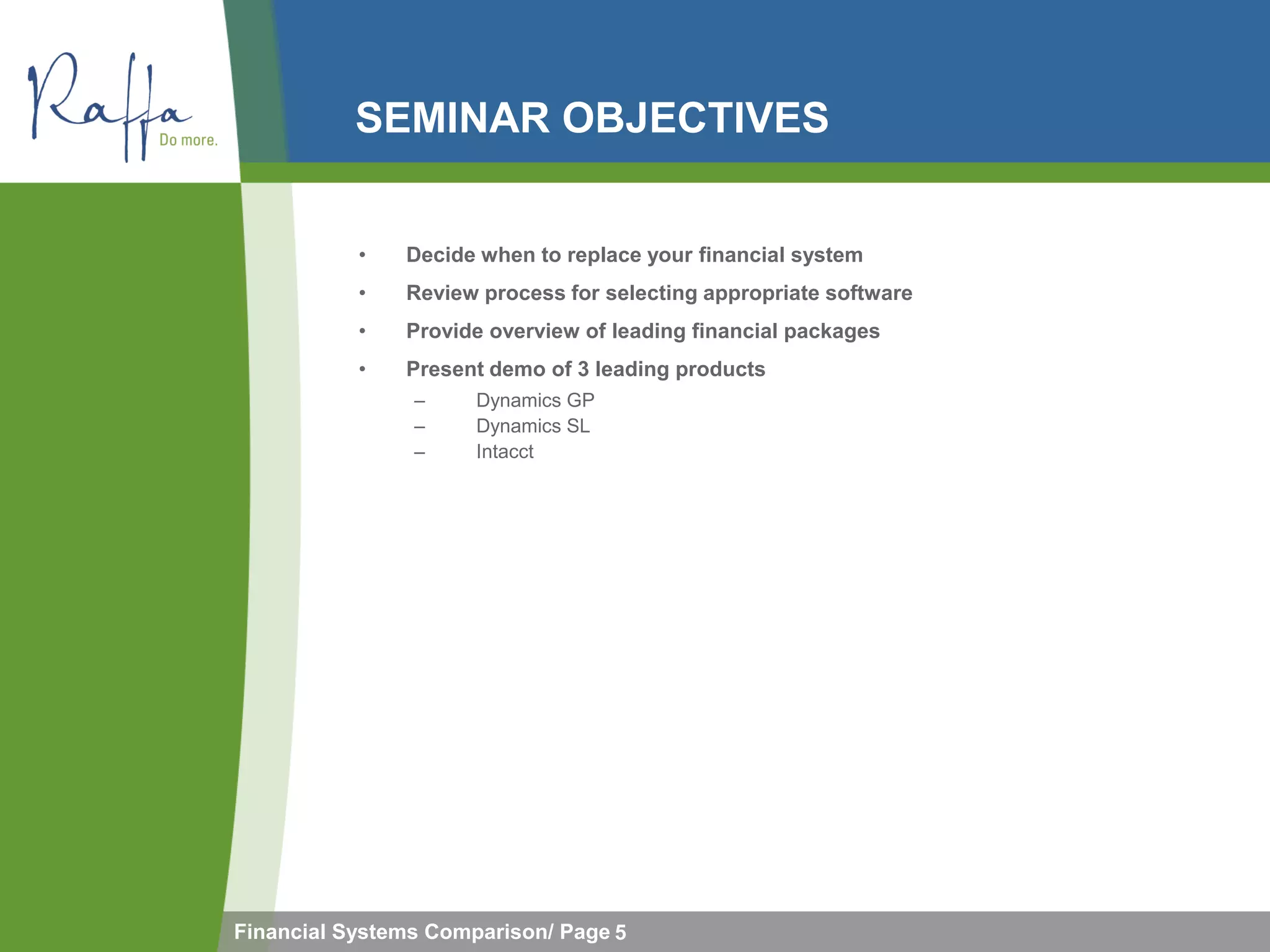 Raffa
Do more.

SEMINAR OBJECTIVES

• Decide when to replace your financial system
• Review process for selecting appropriate software
• Provide overview of leading financial packages
• Present demo of 3 leading products
– Dynamics GP
– Dynamics SL
– Intacct

Financial Systems Comparison/ Page 5